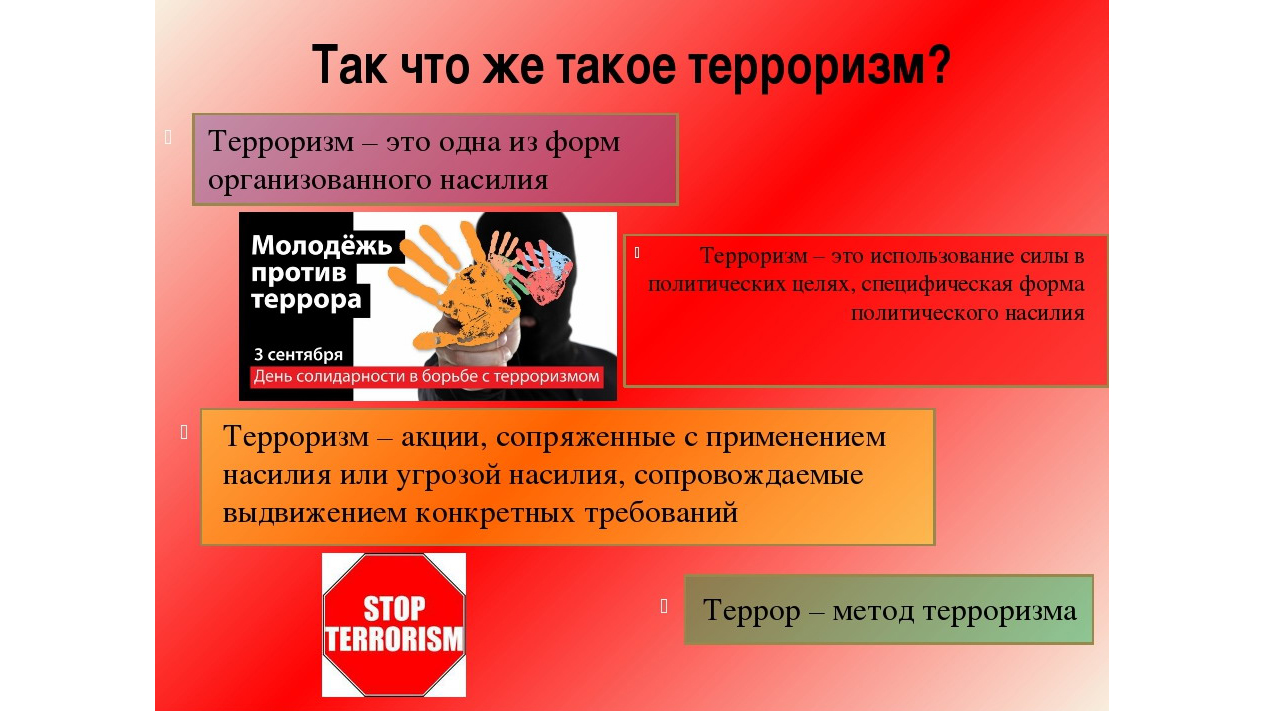 Так что же такое терроризм?

Терроризм – это одна из форм организованного насилия

Молодёжь против террора

3 сентября
День солидарности в борьбе с терроризмом

Терроризм – это использование силы в политических целях, специфическая форма политического насилия

Терроризм – акции, сопряженные с применением насилия или угрозой насилия, сопровождаемые выдвижением конкретных требований

STOP TERRORISM

Террор – метод терроризма